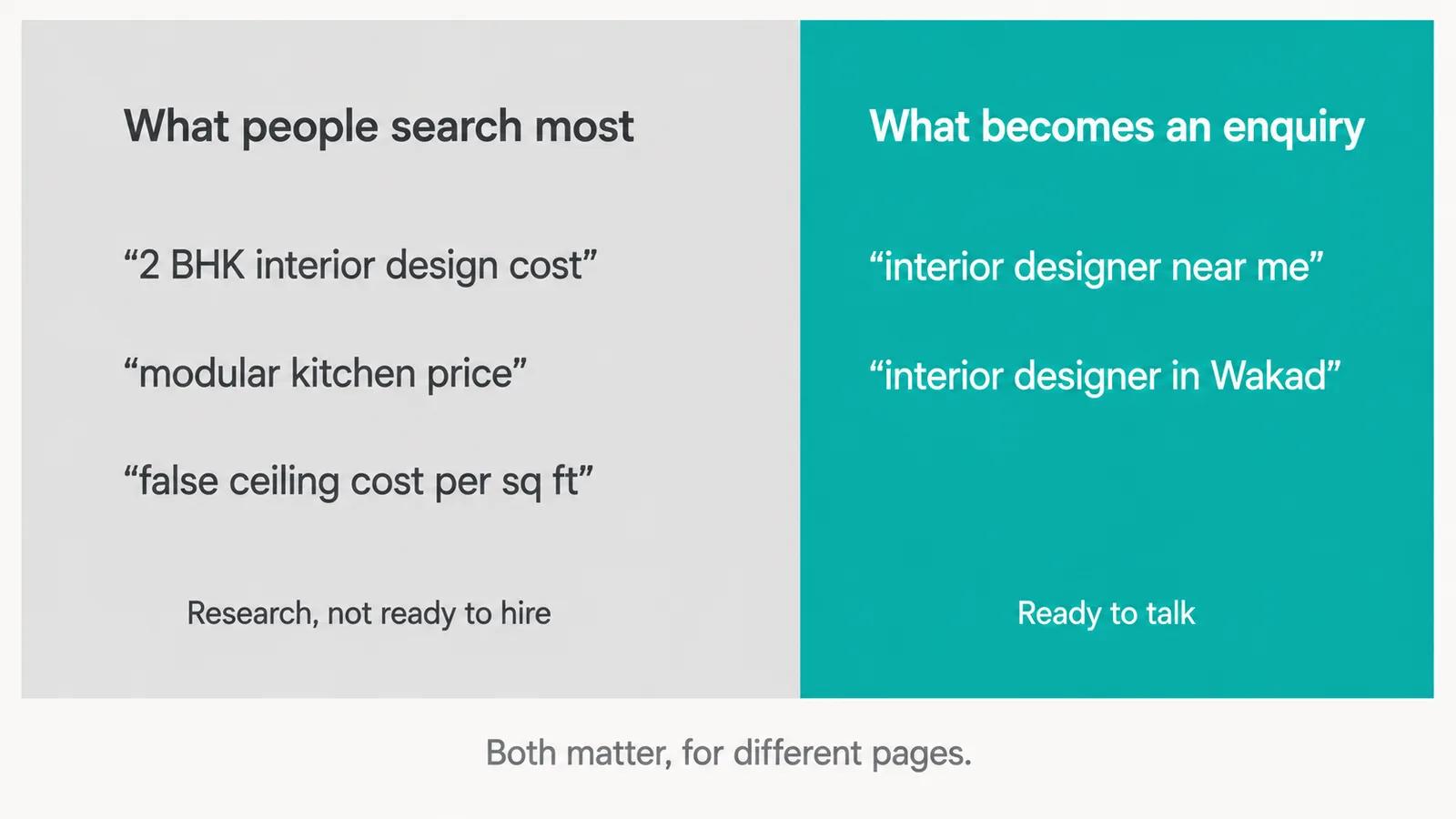 What people search most

“2 BHK interior design cost”

“modular kitchen price”

“false ceiling cost per sq ft”

Research, not ready to hire

What becomes an enquiry

“interior designer near me”

“interior designer in Wakad”

Ready to talk

Both matter, for different pages.